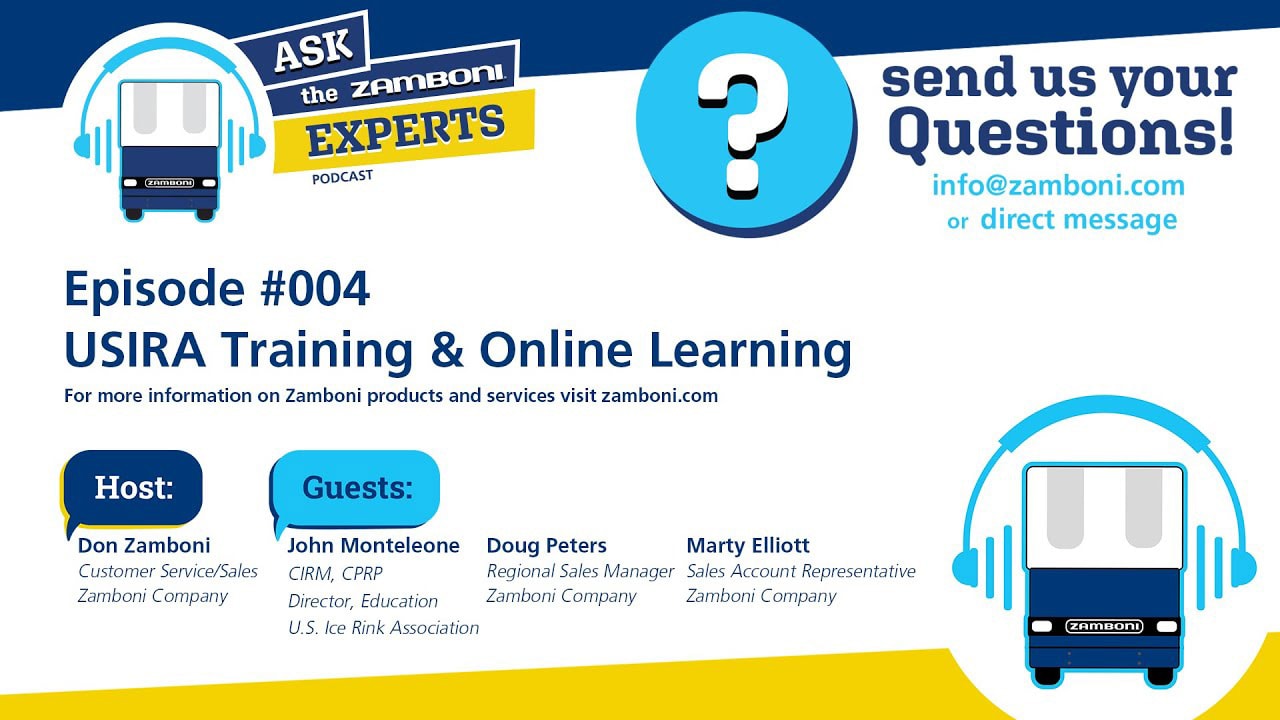 ZAMBONI

ASK the ZAMBONI EXPERTS PODCAST

?

send us your Questions!
info@zamboni.com
or direct message

Episode #004
USIRA Training & Online Learning
For more information on Zamboni products and services visit zamboni.com

Host:
Don Zamboni
Customer Service/Sales
Zamboni Company

Guests:
John Monteleone
CIRM, CPRP
Director, Education
U.S. Ice Rink Association

Doug Peters
Regional Sales Manager
Zamboni Company

Marty Elliott
Sales Account Representative
Zamboni Company

ZAMBONI